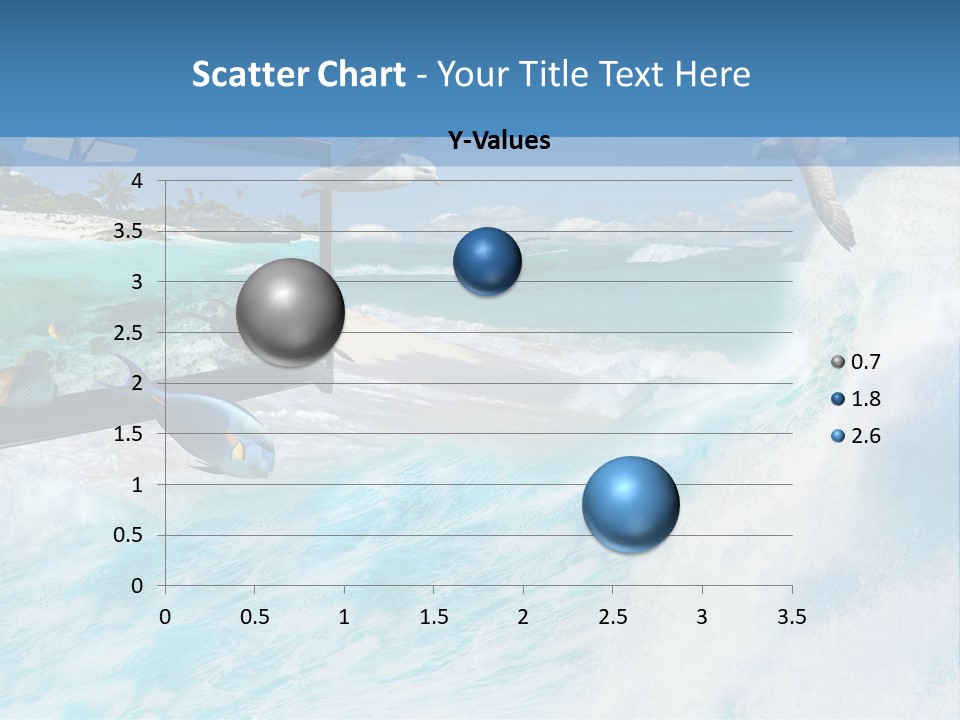 Scatter Chart - Your Title Text Here

Y-Values

4
3.5
3
2.5
2
1.5
1
0.5
0

0 0.5 1 1.5 2 2.5 3 3.5

0.7
1.8
2.6